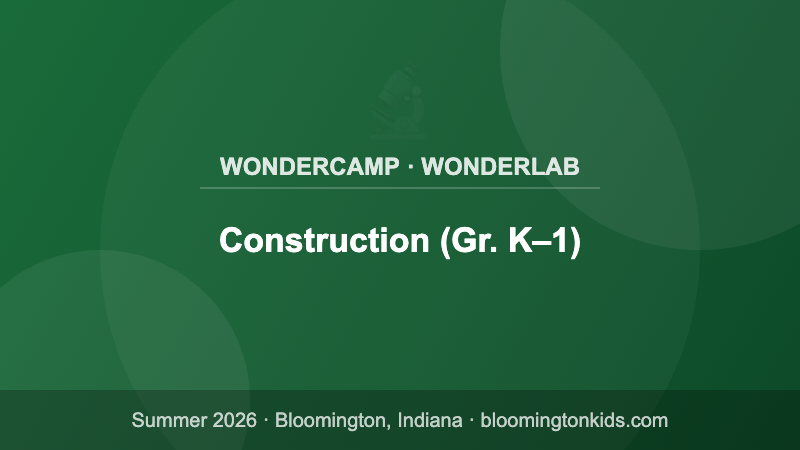 WONDERCAMP · WONDERLAB

Construction (Gr. K–1)

Summer 2026 · Bloomington, Indiana · bloomingtonkids.com